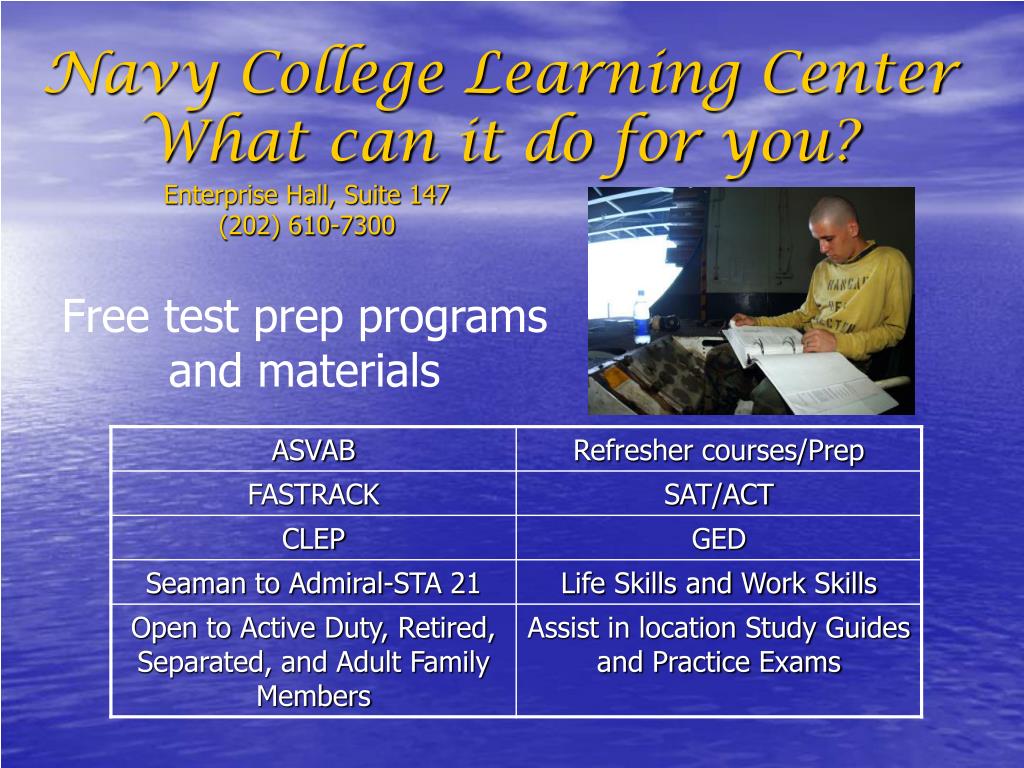 Navy College Learning Center
What can it do for you?

Enterprise Hall, Suite 147
(202) 610-7300

Free test prep programs and materials

| ASVAB | Refresher courses/Prep |
|---|---|
| FASTRACK | SAT/ACT |
| CLEP | GED |
| Seaman to Admiral-STA 21 | Life Skills and Work Skills |
| Open to Active Duty, Retired, Separated, and Adult Family Members | Assist in location Study Guides and Practice Exams |